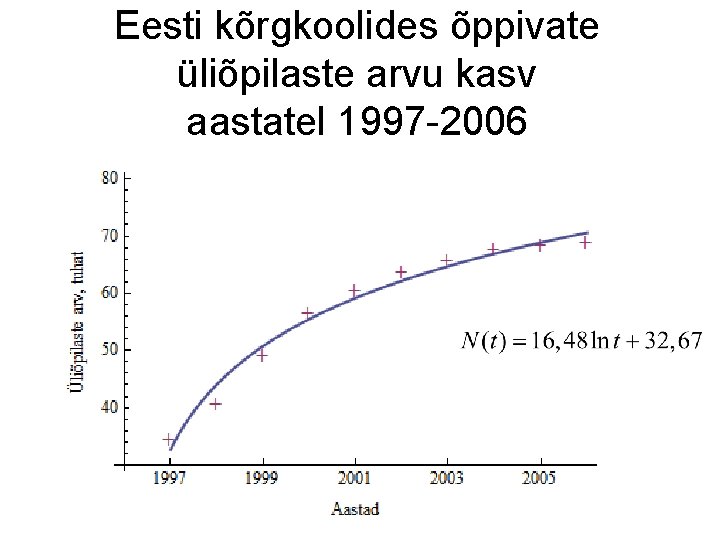 Eesti kõrgkoolides õppivate üliõpilaste arvu kasv aastatel 1997-2006

80
70
60
50
40

Üliõpilaste arv, tuhat

$N(t) = 16,48 \ln t + 32,67$

1997
1999
2001
2003
2005

Aastad